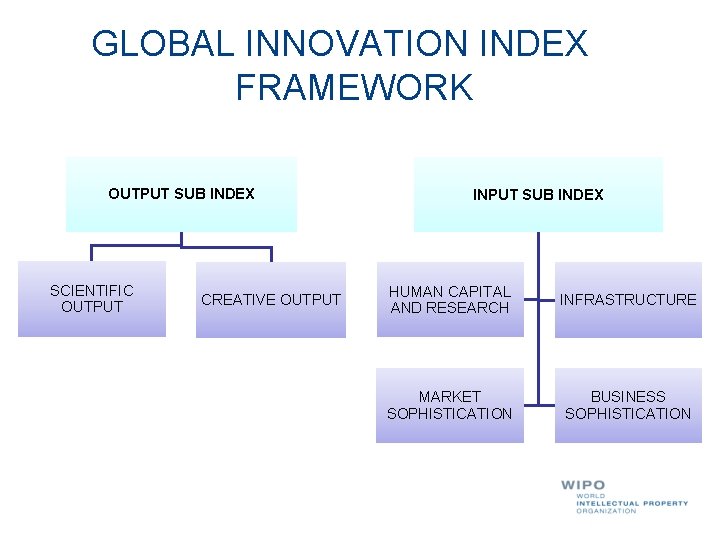 GLOBAL INNOVATION INDEX FRAMEWORK

OUTPUT SUB INDEX

SCIENTIFIC OUTPUT

CREATIVE OUTPUT

INPUT SUB INDEX

HUMAN CAPITAL AND RESEARCH

INFRASTRUCTURE

MARKET SOPHISTICATION

BUSINESS SOPHISTICATION

WIPO
WORLD
INTELLECTUAL PROPERTY
ORGANIZATION